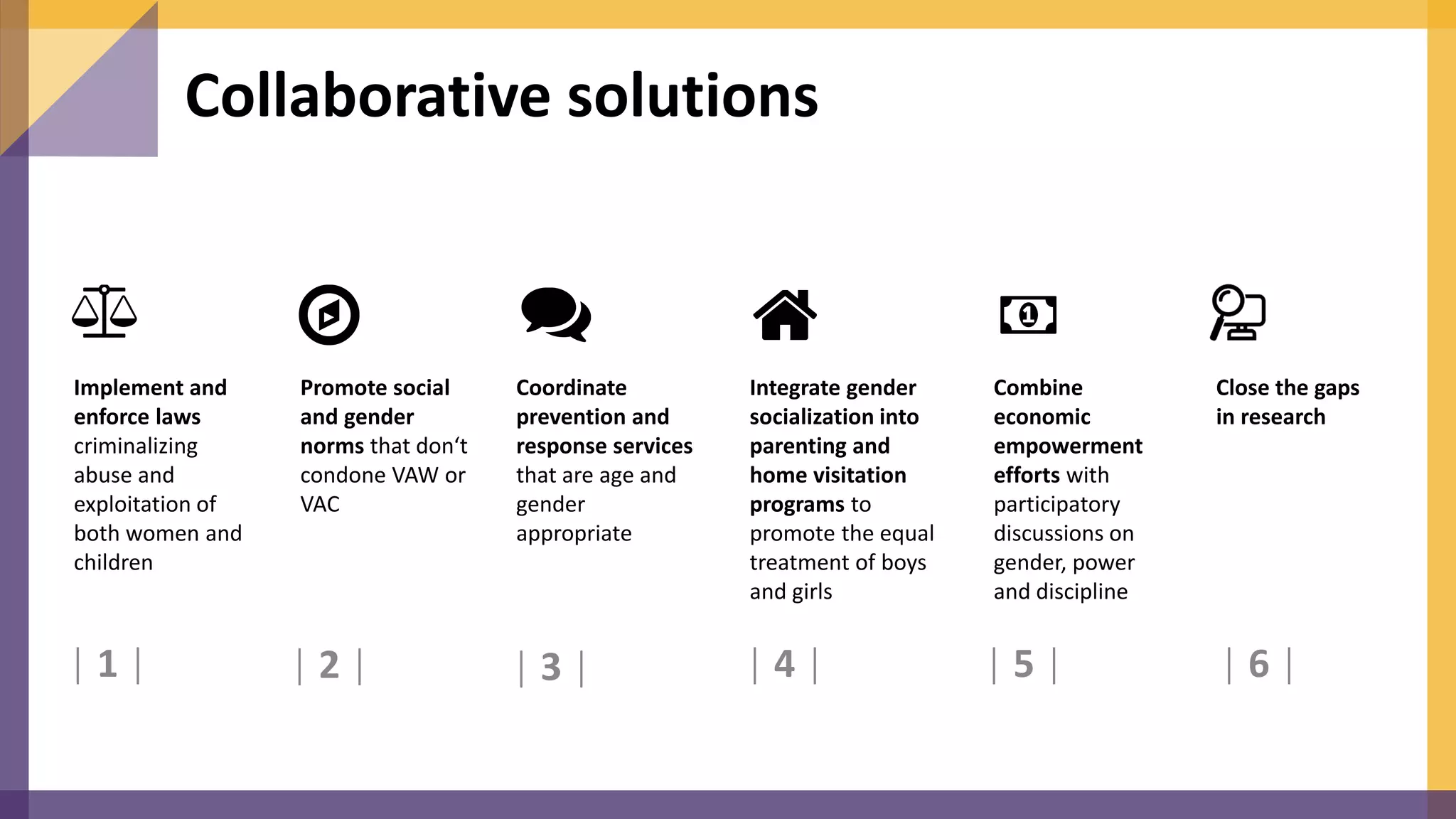 Collaborative solutions

Implement and enforce laws criminalizing abuse and exploitation of both women and children

| 1 |

Promote social and gender norms that don‘t condone VAW or VAC

| 2 |

Coordinate prevention and response services that are age and gender appropriate

| 3 |

Integrate gender socialization into parenting and home visitation programs to promote the equal treatment of boys and girls

| 4 |

Combine economic empowerment efforts with participatory discussions on gender, power and discipline

| 5 |

Close the gaps in research

| 6 |